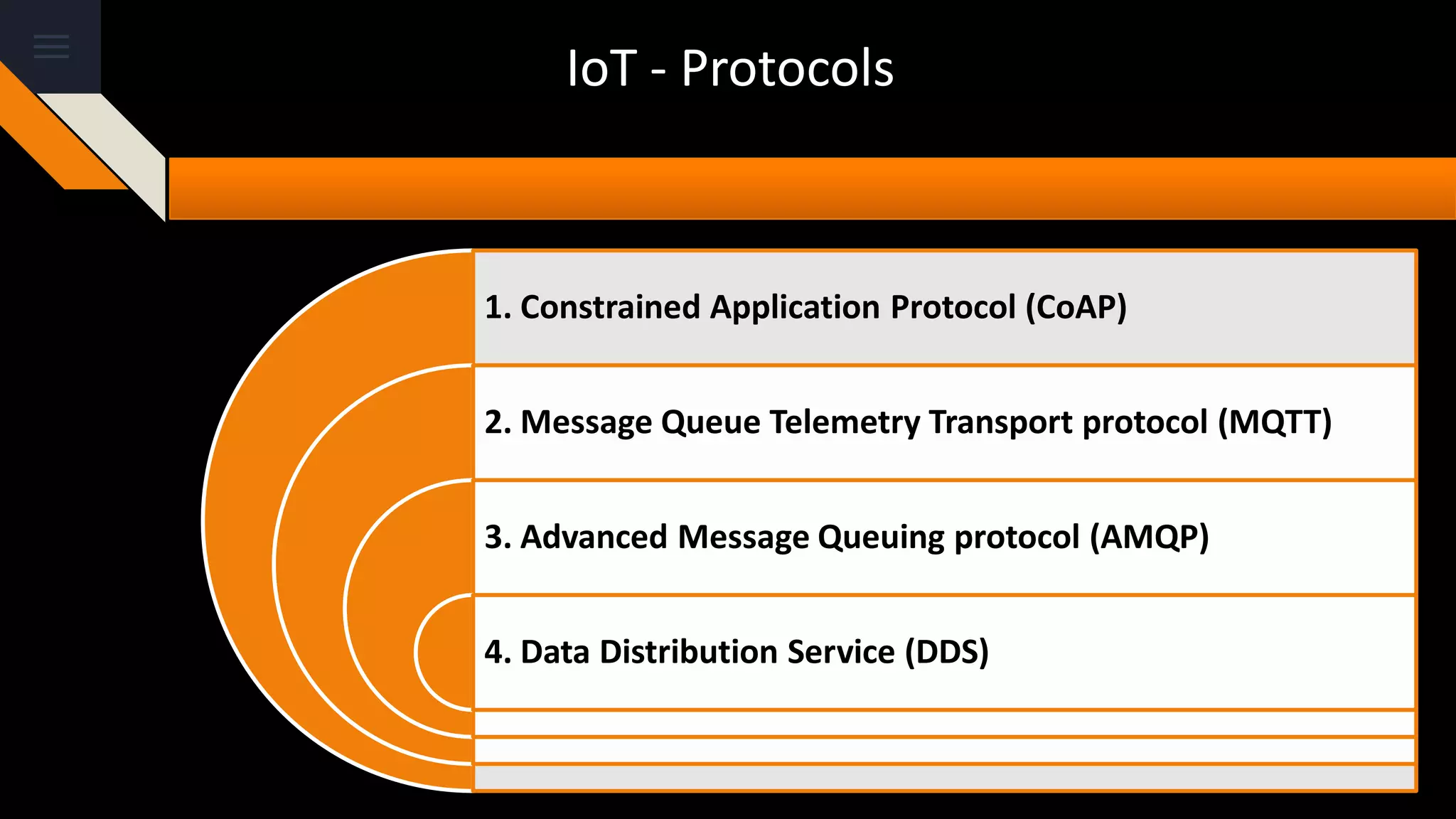 IoT - Protocols

1. Constrained Application Protocol (CoAP)

2. Message Queue Telemetry Transport protocol (MQTT)

3. Advanced Message Queuing protocol (AMQP)

4. Data Distribution Service (DDS)